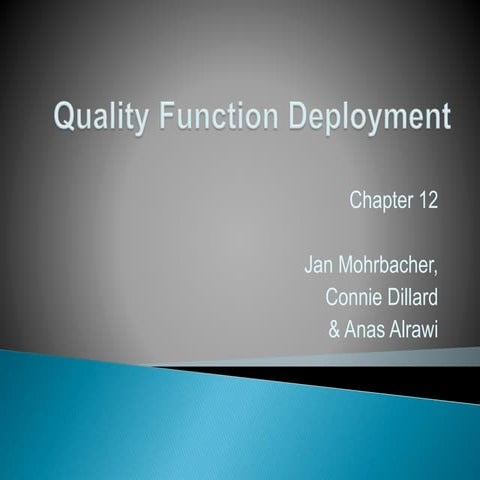 Quality Function Deployment

Chapter 12

Jan Mohrbacher,
Connie Dillard
& Anas Alrawi